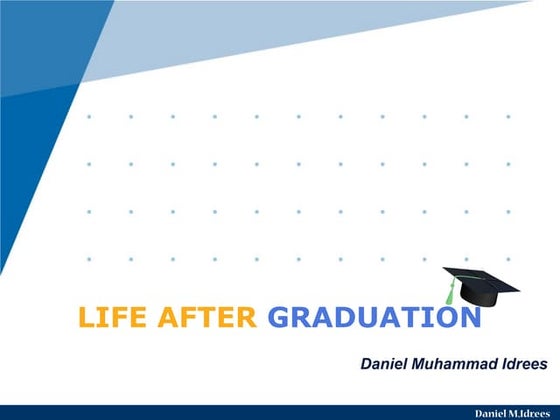 LIFE AFTER GRADUATION

Daniel Muhammad Idrees

Daniel M.Idrees